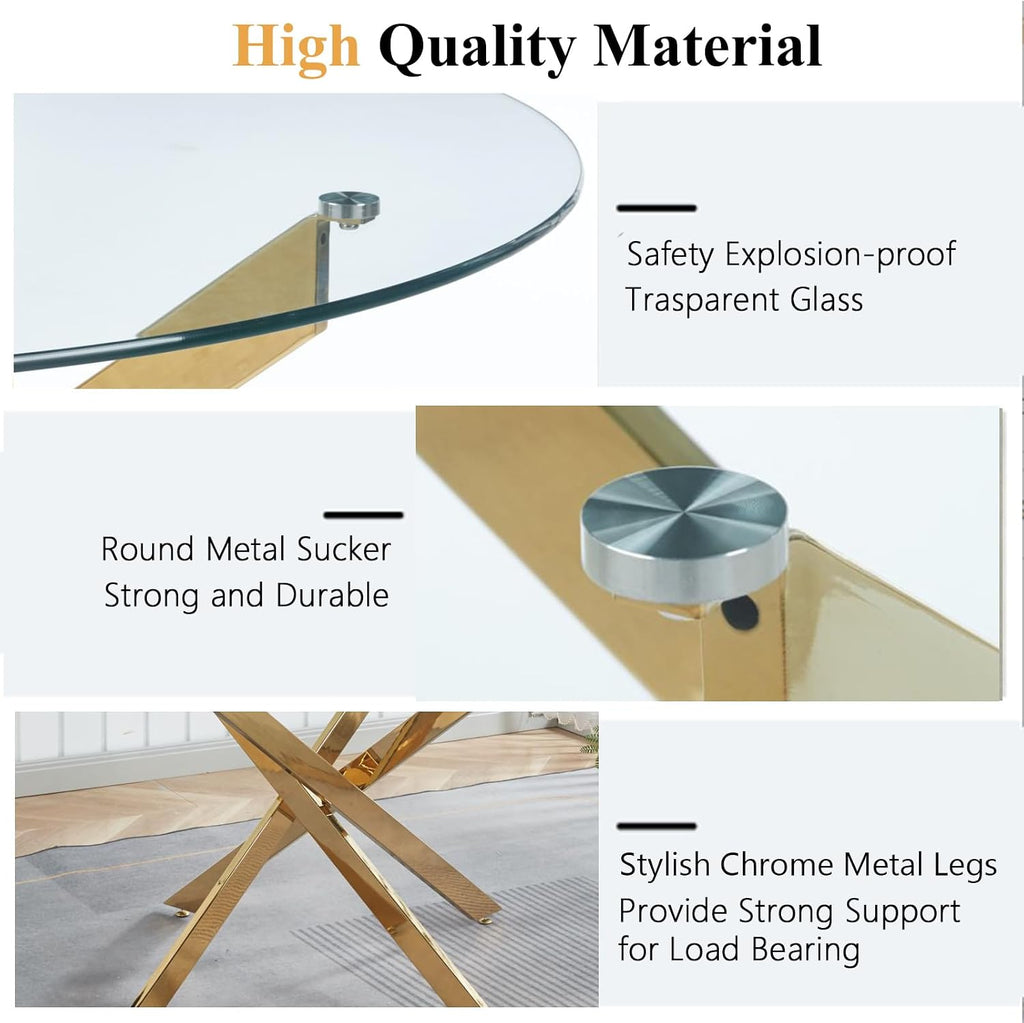 High Quality Material

Safety Explosion-proof Trasparent Glass

Round Metal Sucker Strong and Durable

Stylish Chrome Metal Legs Provide Strong Support for Load Bearing